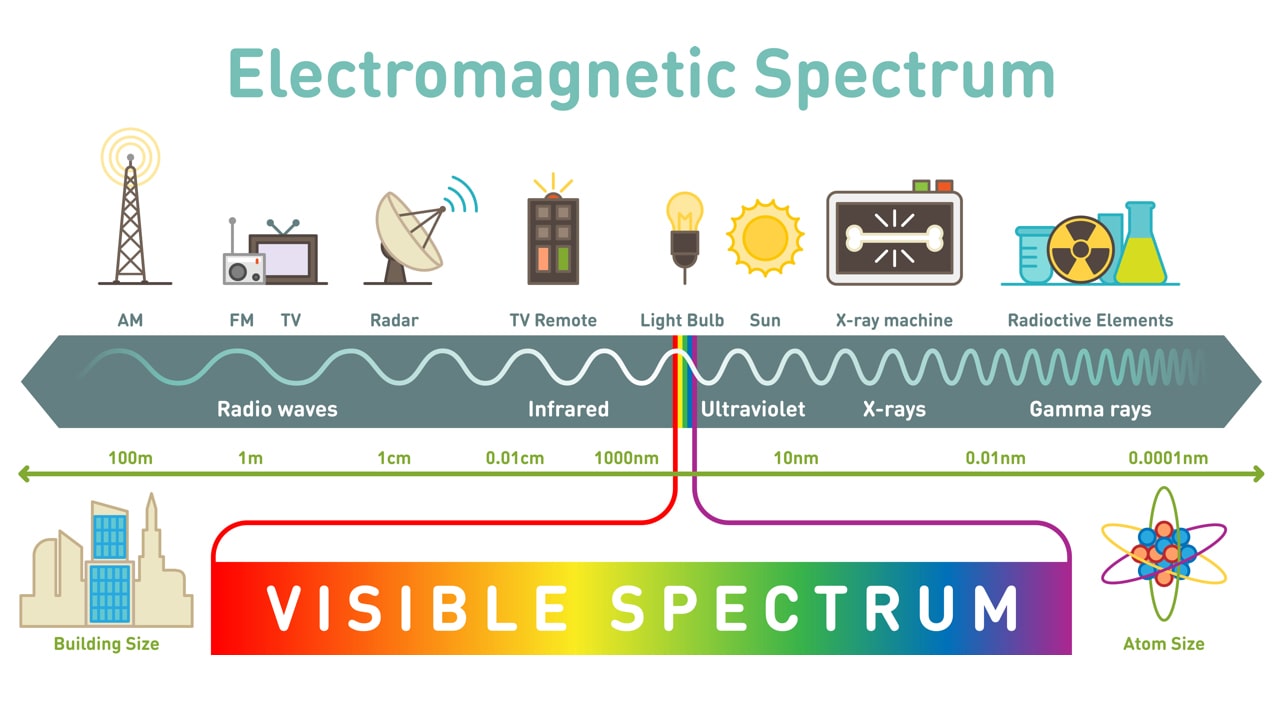 Electromagnetic Spectrum

AM FM TV Radar TV Remote Light Bulb Sun X-ray machine Radioctive Elements

Radio waves Infrared Ultraviolet X-rays Gamma rays

100m 1m 1cm 0.01cm 1000nm 10nm 0.01nm 0.0001nm

Building Size

VISIBLE SPECTRUM

Atom Size